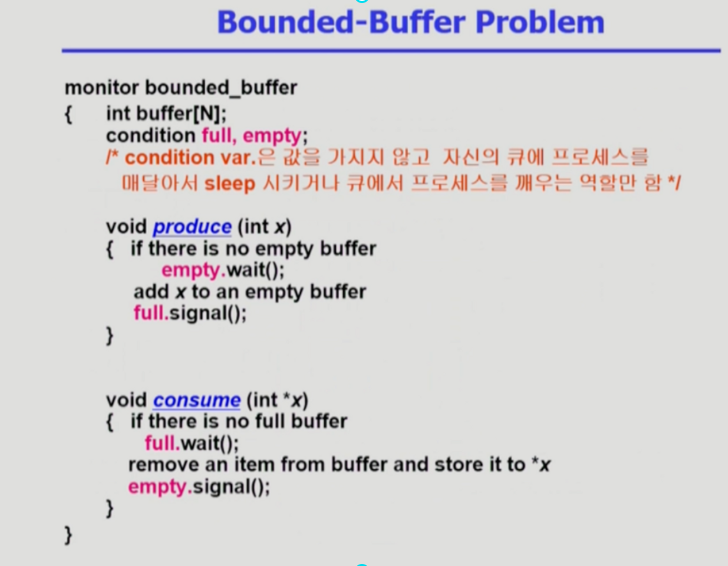 Bounded-Buffer Problem

monitor bounded_buffer
{ int buffer[N];
condition full, empty;
/* condition var.은 값을 가지지 않고 자신의 큐에 프로세스를 매달아서 sleep 시키거나 큐에서 프로세스를 깨우는 역할만 함 */

void produce (int x)
{ if there is no empty buffer
empty.wait();
add x to an empty buffer
full.signal();
}

void consume (int *x)
{ if there is no full buffer
full.wait();
remove an item from buffer and store it to *x
empty.signal();
}
}